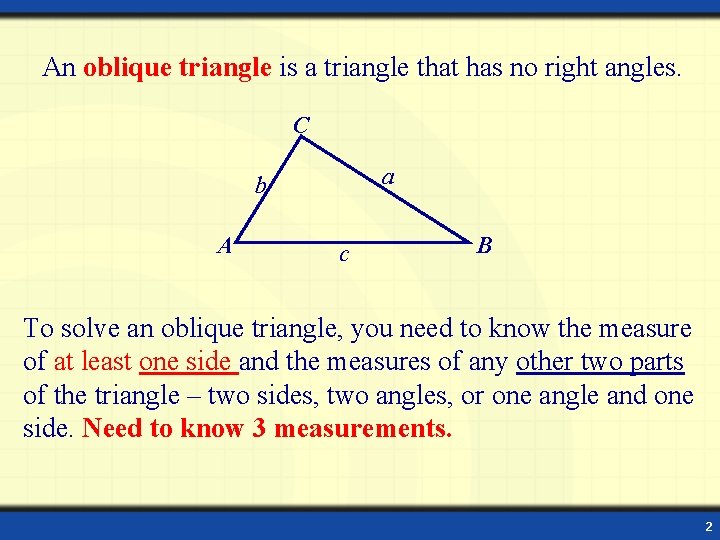 An oblique triangle is a triangle that has no right angles.

C
b
a
A
c
B

To solve an oblique triangle, you need to know the measure of at least one side and the measures of any other two parts of the triangle – two sides, two angles, or one angle and one side. Need to know 3 measurements.

2